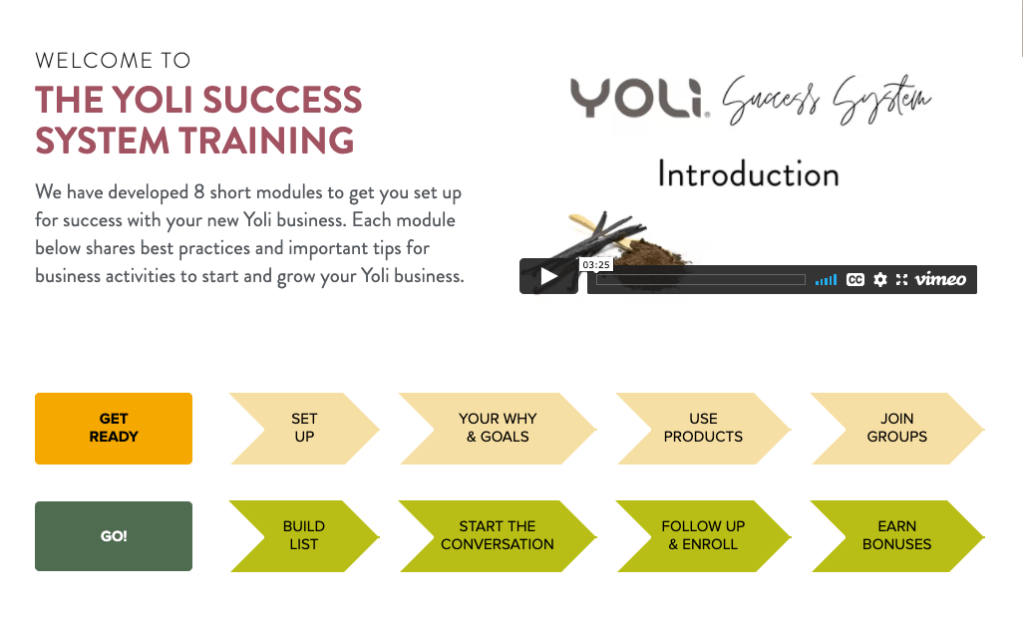 WELCOME TO

THE YOLI SUCCESS SYSTEM TRAINING

We have developed 8 short modules to get you set up for success with your new Yoli business. Each module below shares best practices and important tips for business activities to start and grow your Yoli business.

YOLI. Success System

Introduction

03:25

CC vimeo

GET READY

SET UP

YOUR WHY & GOALS

USE PRODUCTS

JOIN GROUPS

GO!

BUILD LIST

START THE CONVERSATION

FOLLOW UP & ENROLL

EARN BONUSES